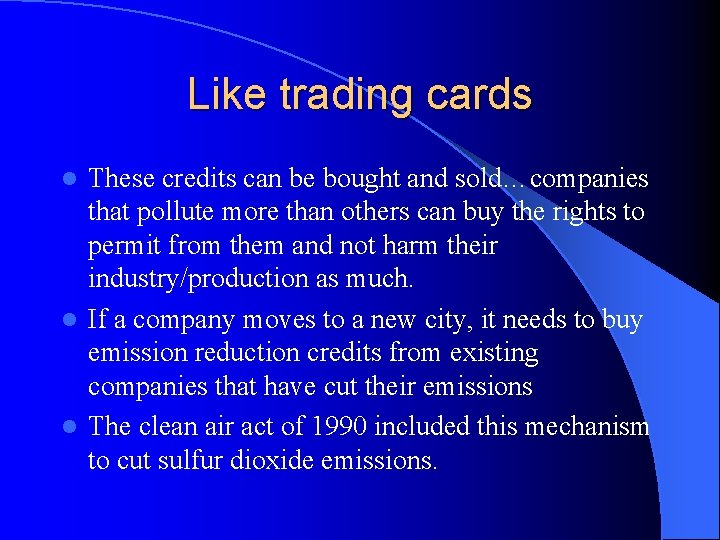 Like trading cards

- These credits can be bought and sold…companies that pollute more than others can buy the rights to permit from them and not harm their industry/production as much.
- If a company moves to a new city, it needs to buy emission reduction credits from existing companies that have cut their emissions
- The clean air act of 1990 included this mechanism to cut sulfur dioxide emissions.